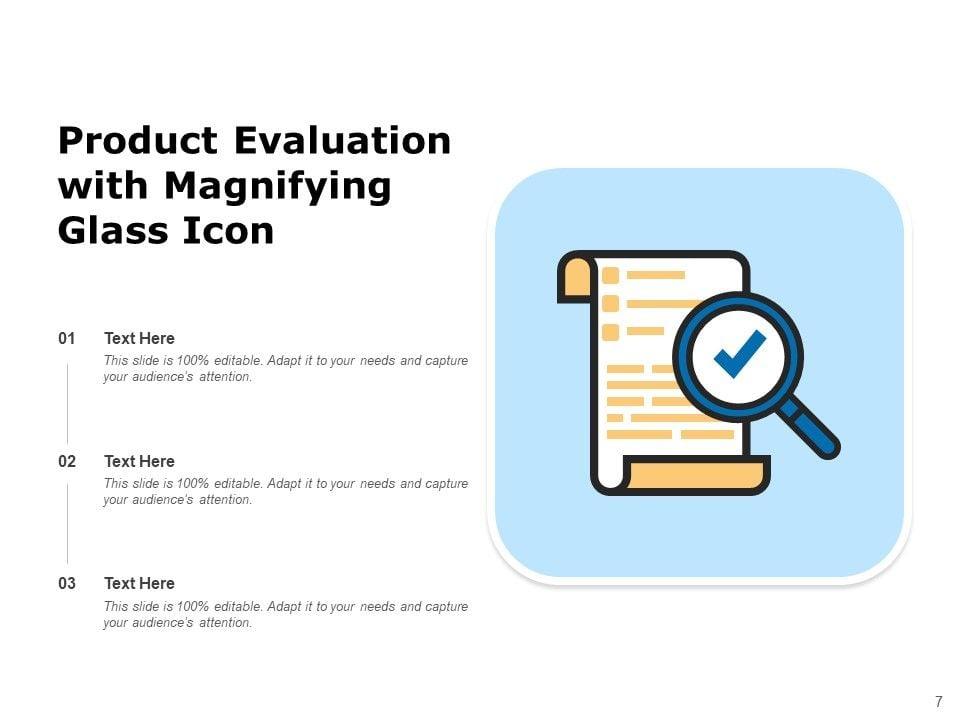 Product Evaluation with Magnifying Glass Icon

01 Text Here
This slide is 100% editable. Adapt it to your needs and capture your audience's attention.

02 Text Here
This slide is 100% editable. Adapt it to your needs and capture your audience's attention.

03 Text Here
This slide is 100% editable. Adapt it to your needs and capture your audience's attention.

7